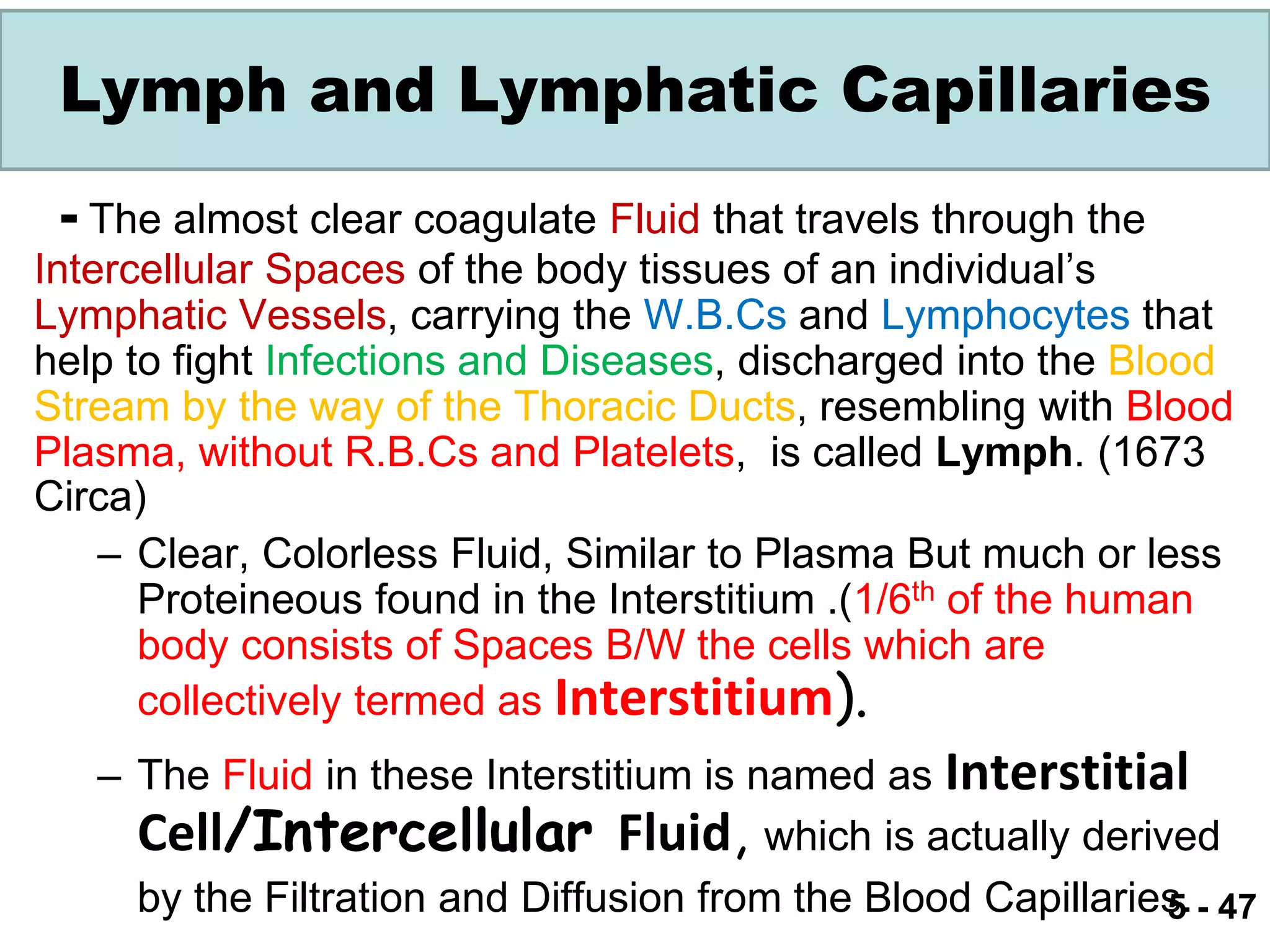 Lymph and Lymphatic Capillaries

- The almost clear coagulate Fluid that travels through the Intercellular Spaces of the body tissues of an individual's Lymphatic Vessels, carrying the W.B.Cs and Lymphocytes that help to fight Infections and Diseases, discharged into the Blood Stream by the way of the Thoracic Ducts, resembling with Blood Plasma, without R.B.Cs and Platelets, is called Lymph. (1673 Circa)

– Clear, Colorless Fluid, Similar to Plasma But much or less Proteineous found in the Interstitium .(1/6$^{th}$ of the human body consists of Spaces B/W the cells which are collectively termed as Interstitium).

– The Fluid in these Interstitium is named as Interstitial Cell/Intercellular Fluid, which is actually derived by the Filtration and Diffusion from the Blood Capillaries.

5 - 47